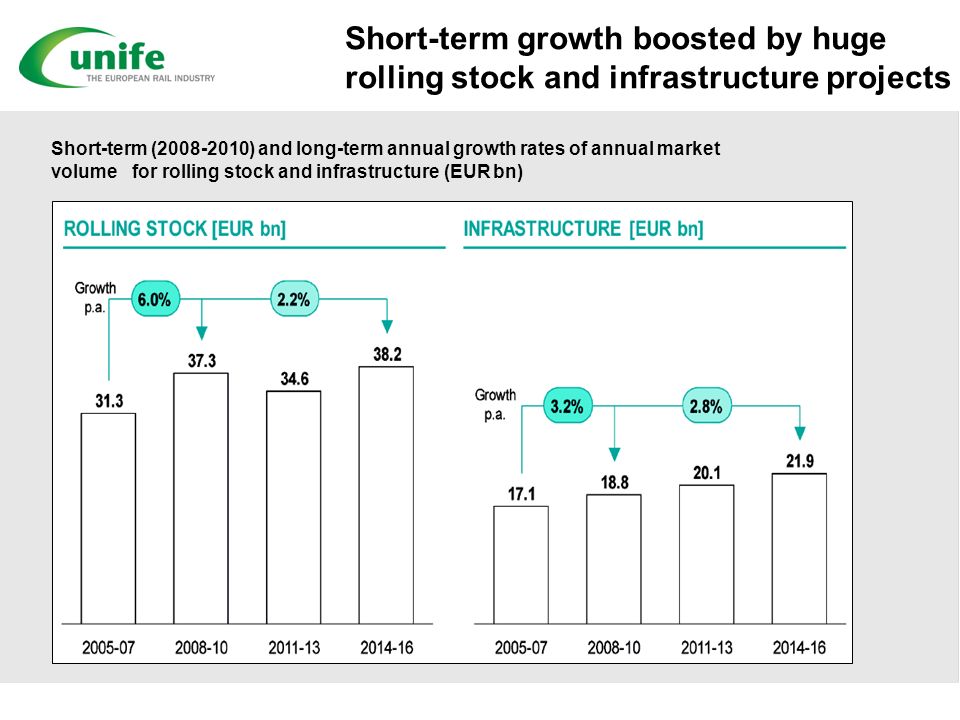 unife
THE EUROPEAN RAIL INDUSTRY

Short-term growth boosted by huge rolling stock and infrastructure projects

Short-term (2008-2010) and long-term annual growth rates of annual market volume for rolling stock and infrastructure (EUR bn)

ROLLING STOCK [EUR bn]

Growth p.a.

6.0%

2.2%

31.3

37.3

34.6

38.2

2005-07

2008-10

2011-13

2014-16

INFRASTRUCTURE [EUR bn]

Growth p.a.

3.2%

2.8%

17.1

18.8

20.1

21.9

2005-07

2008-10

2011-13

2014-16